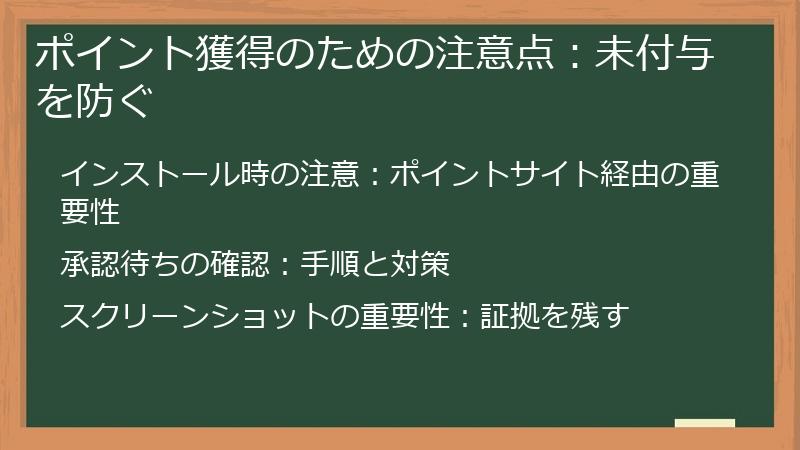 ポイント獲得のための注意点：未付与を防ぐ

インストール時の注意：ポイントサイト経由の重要性

承認待ちの確認：手順と対策

スクリーンショットの重要性：証拠を残す